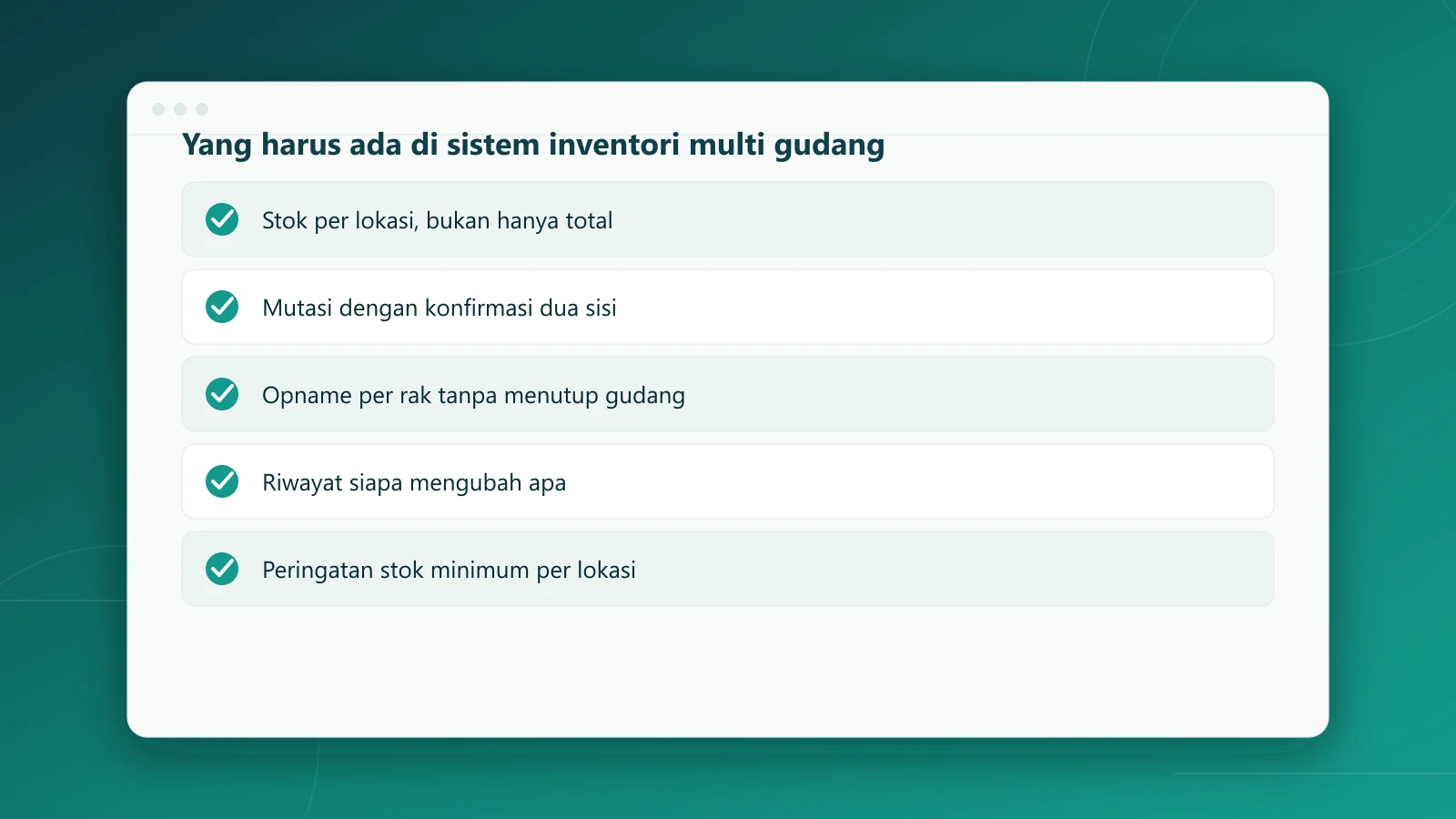 Yang harus ada di sistem inventori multi gudang

Stok per lokasi, bukan hanya total

Mutasi dengan konfirmasi dua sisi

Opname per rak tanpa menutup gudang

Riwayat siapa mengubah apa

Peringatan stok minimum per lokasi